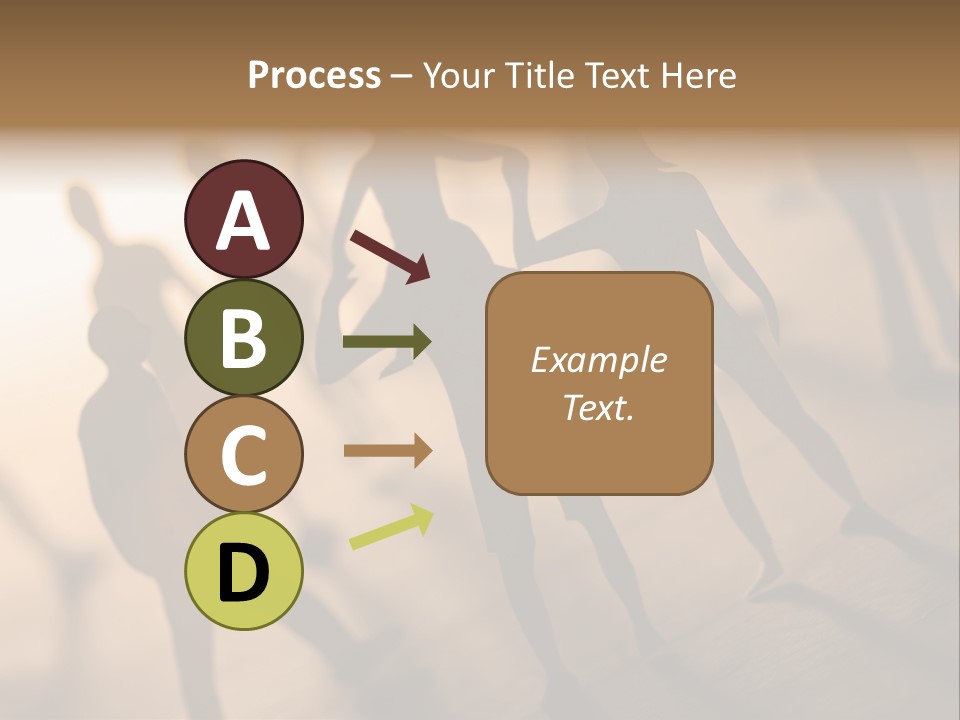 Process – Your Title Text Here

A

B

C

D

Example Text.